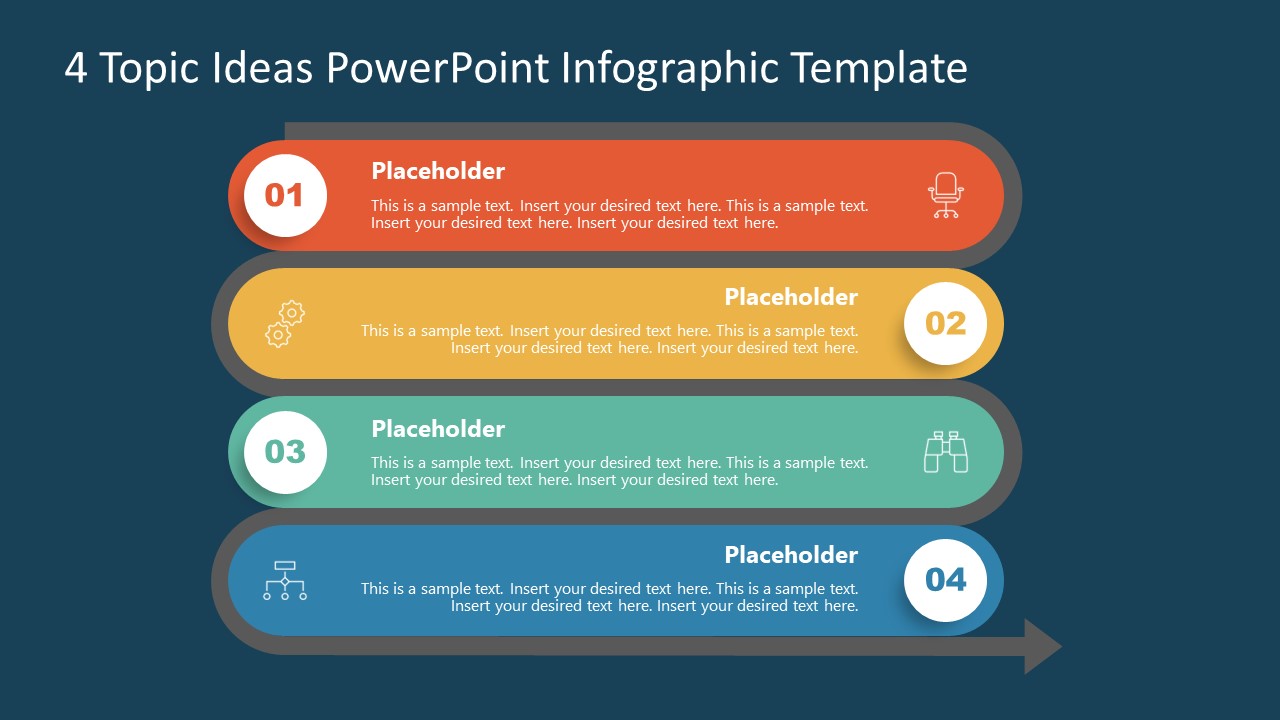 4 Topic Ideas PowerPoint Infographic Template

01

Placeholder

This is a sample text. Insert your desired text here. This is a sample text. Insert your desired text here. Insert your desired text here.

Placeholder

This is a sample text. Insert your desired text here. This is a sample text. Insert your desired text here. Insert your desired text here.

02

03

Placeholder

This is a sample text. Insert your desired text here. This is a sample text. Insert your desired text here. Insert your desired text here.

Placeholder

This is a sample text. Insert your desired text here. This is a sample text. Insert your desired text here. Insert your desired text here.

04